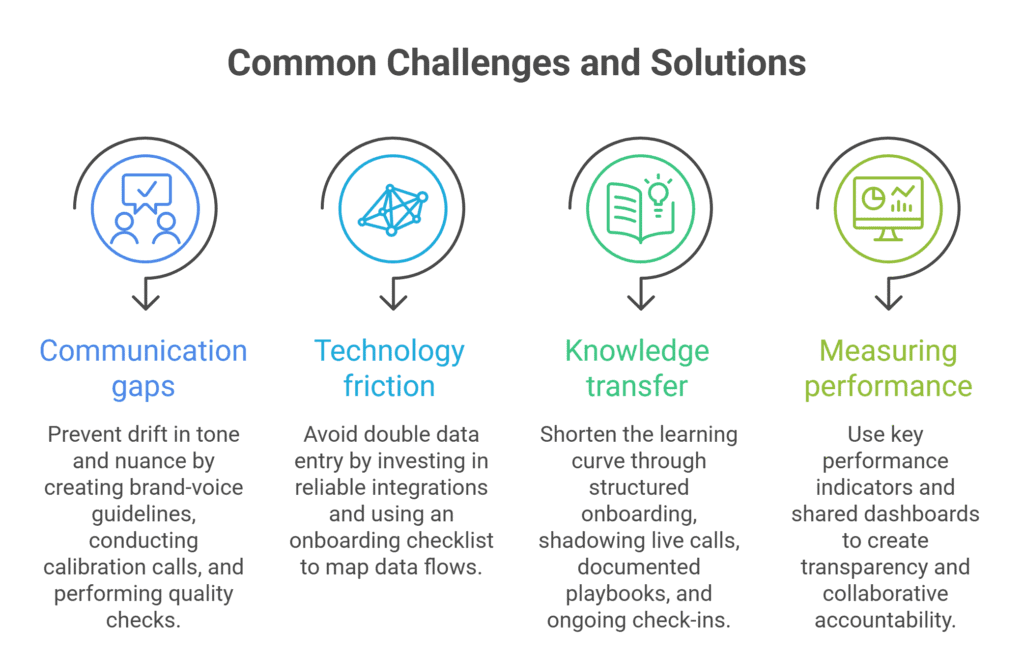 Common Challenges and Solutions

Communication gaps

Prevent drift in tone and nuance by creating brand-voice guidelines, conducting calibration calls, and performing quality checks.

Technology friction

Avoid double data entry by investing in reliable integrations and using an onboarding checklist to map data flows.

Knowledge transfer

Shorten the learning curve through structured onboarding, shadowing live calls, documented playbooks, and ongoing check-ins.

Measuring performance

Use key performance indicators and shared dashboards to create transparency and collaborative accountability.